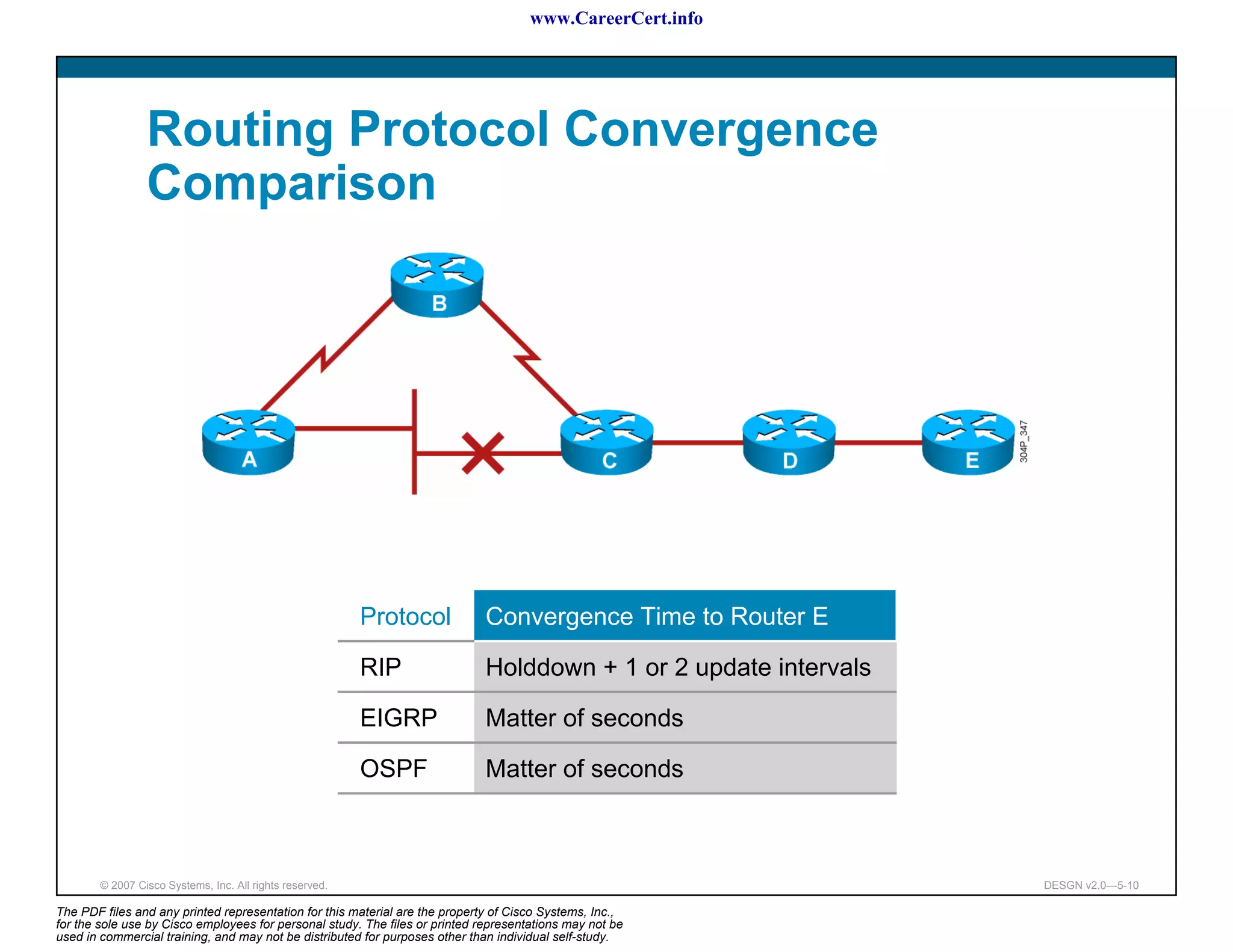 www.CareerCert.info

Routing Protocol Convergence Comparison

B

A

C

D

E

304P_347

| Protocol | Convergence Time to Router E |
|---|---|
| RIP | Holddown + 1 or 2 update intervals |
| EIGRP | Matter of seconds |
| OSPF | Matter of seconds |

© 2007 Cisco Systems, Inc. All rights reserved.

DESGN v2.0—5-10

The PDF files and any printed representation for this material are the property of Cisco Systems, Inc., for the sole use by Cisco employees for personal study. The files or printed representations may not be used in commercial training, and may not be distributed for purposes other than individual self-study.